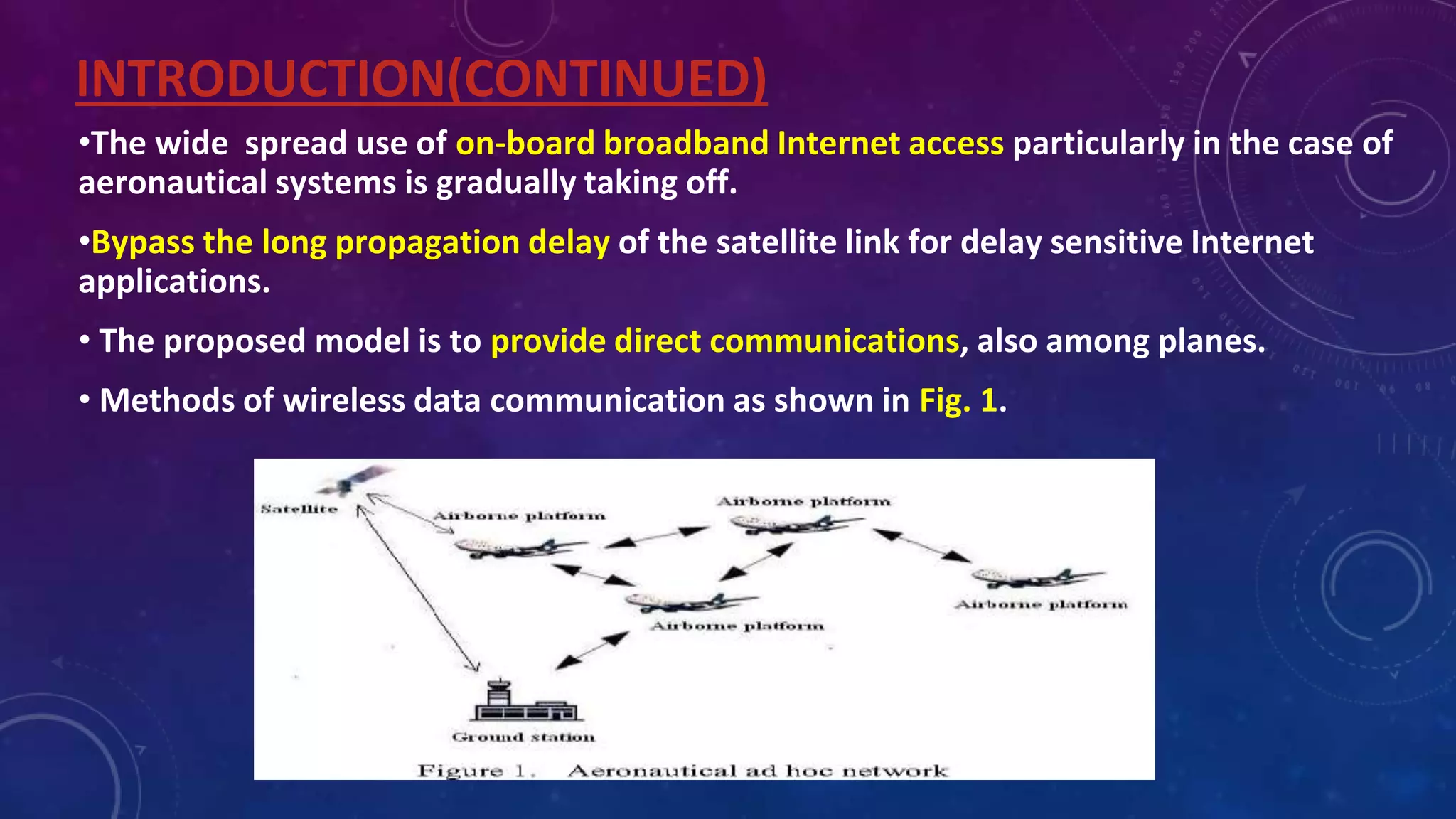 INTRODUCTION(CONTINUED)

•The wide spread use of on-board broadband Internet access particularly in the case of aeronautical systems is gradually taking off.

•Bypass the long propagation delay of the satellite link for delay sensitive Internet applications.

• The proposed model is to provide direct communications, also among planes.

• Methods of wireless data communication as shown in Fig. 1.

Satellite

Airborne platform

Airborne platform

Airborne platform

Airborne platform

Ground station

Figure 1. Aeronautical ad hoc network